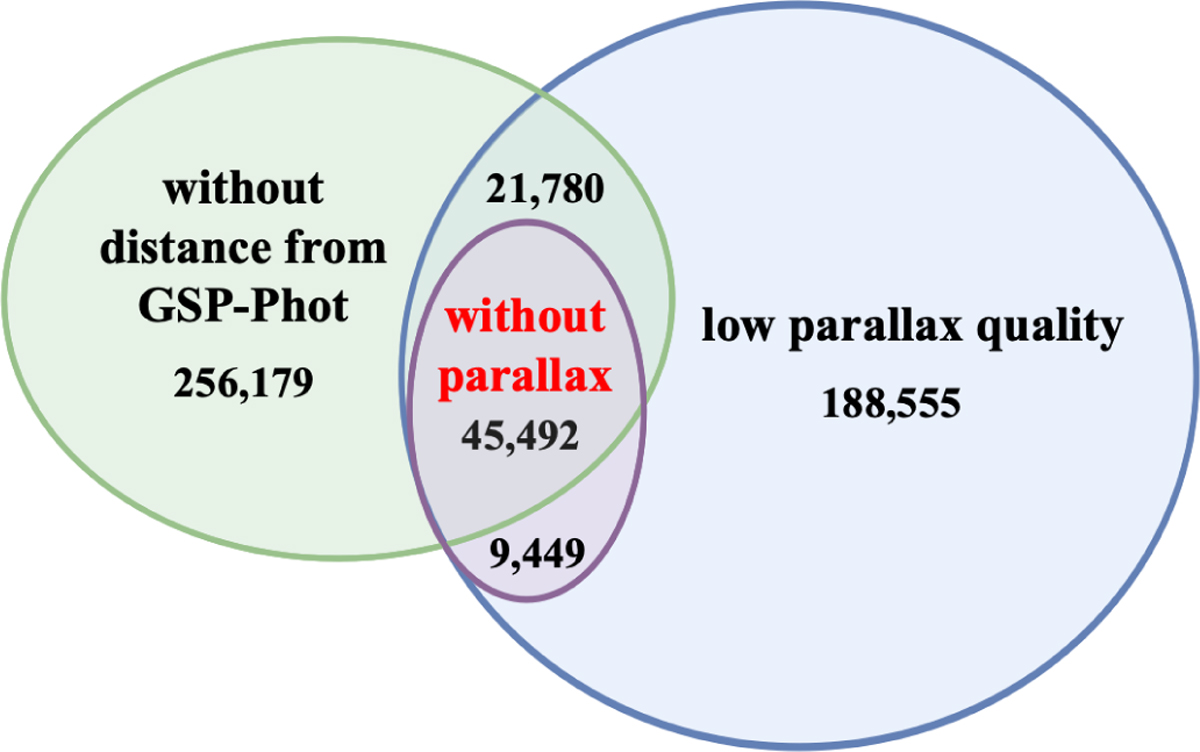 without distance from GSP-Phot

256,179

21,780

without parallax

45,492

9,449

low parallax quality

188,555